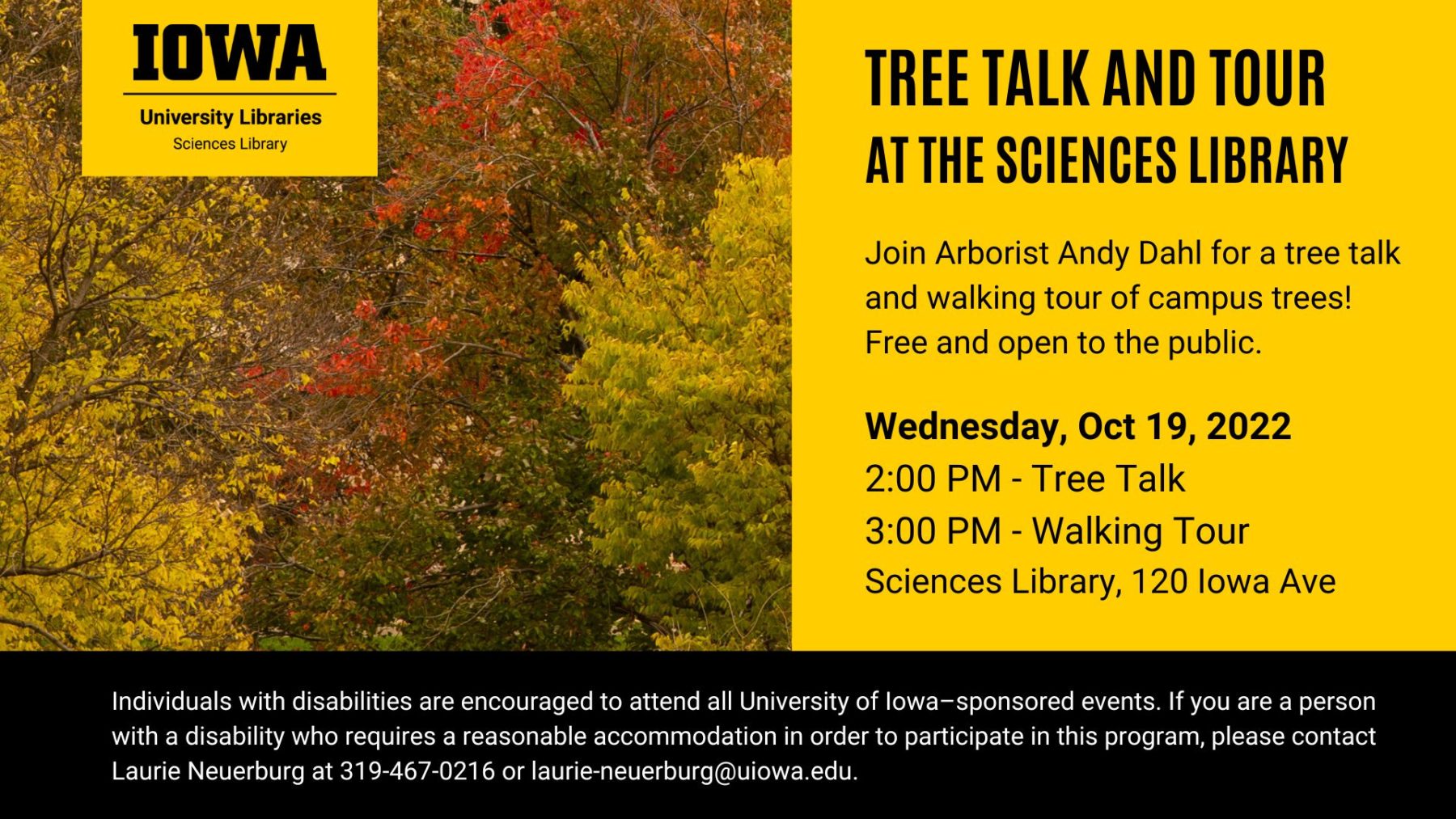 IOWA
University Libraries
Sciences Library

TREE TALK AND TOUR
AT THE SCIENCES LIBRARY

Join Arborist Andy Dahl for a tree talk and walking tour of campus trees! Free and open to the public.

Wednesday, Oct 19, 2022
2:00 PM - Tree Talk
3:00 PM - Walking Tour
Sciences Library, 120 Iowa Ave

Individuals with disabilities are encouraged to attend all University of Iowa–sponsored events. If you are a person with a disability who requires a reasonable accommodation in order to participate in this program, please contact Laurie Neuerburg at 319-467-0216 or laurie-neuerburg@uiowa.edu.